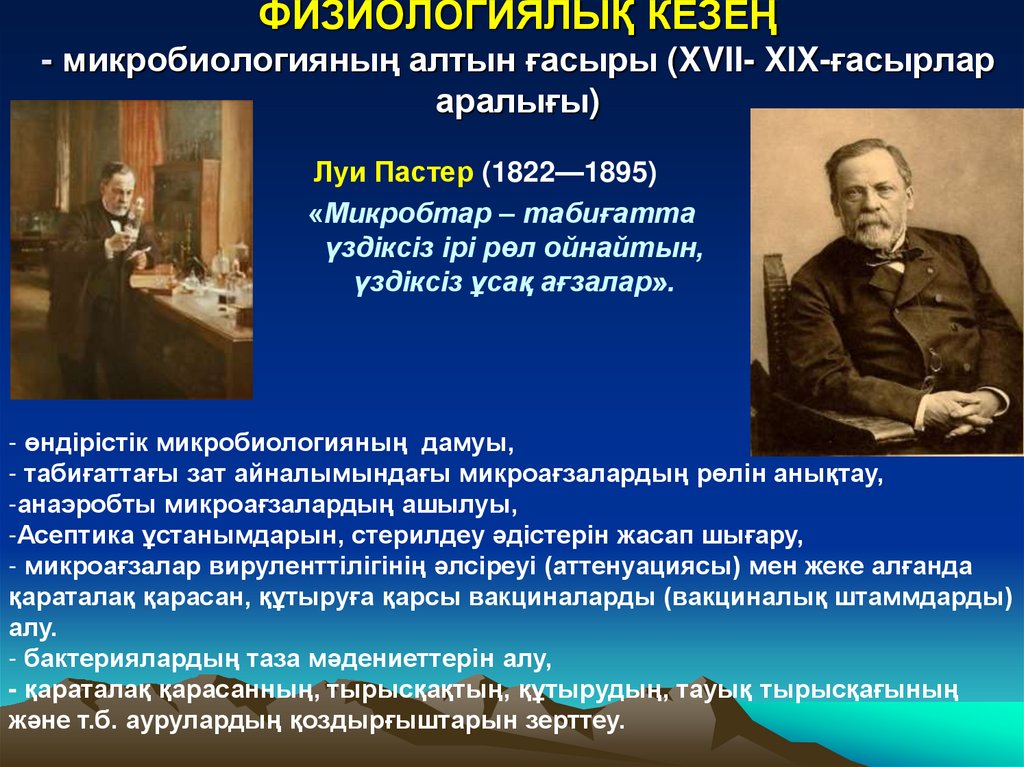 ФИЗИОЛОГИЯЛЫҚ КЕЗЕҢ
- микробиологияның алтын ғасыры (XVII- XIX-ғасырлар аралығы)

Луи Пастер (1822—1895)
«Микробтар – табиғатта үздіксіз ірі рөл ойнайтын, үздіксіз ұсақ ағзалар».

- өндірістік микробиологияның дамуы,
- табиғаттағы зат айналымындағы микроағзалардың рөлін анықтау,
-анаэробты микроағзалардың ашылуы,
-Асептика ұстанымдарын, стерилдеу әдістерін жасап шығару,
- микроағзалар вируленттілігінің әлсіреуі (аттенуациясы) мен жеке алғанда қараталақ қарасан, құтыруға қарсы вакциналарды (вакциналық штаммдарды) алу.
- бактериялардың таза мәдениеттерін алу,
- қараталақ қарасанның, тырысқақтың, құтырудың, тауық тырысқағының және т.б. аурулардың қоздырғыштарын зерттеу.